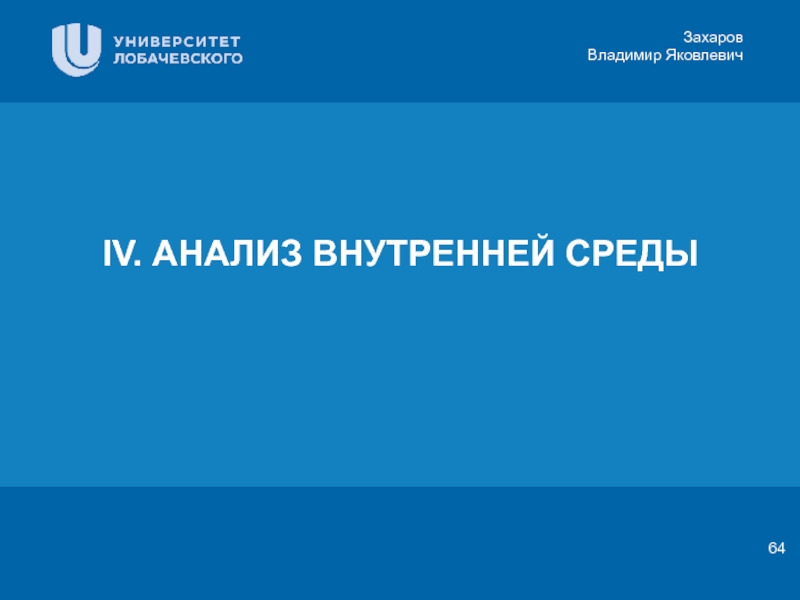 УНИВЕРСИТЕТ
ЛОБАЧЕВСКОГО

Захаров
Владимир Яковлевич

IV. АНАЛИЗ ВНУТРЕННЕЙ СРЕДЫ

64